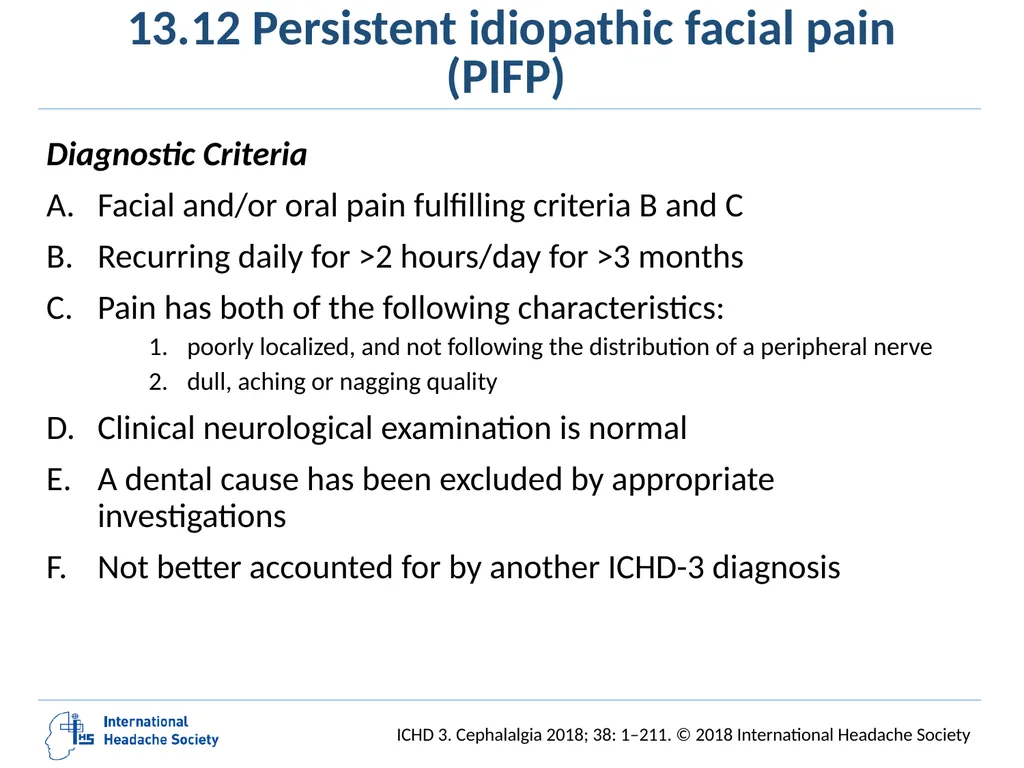 13.12 Persistent idiopathic facial pain (PIFP)

Diagnostic Criteria

A. Facial and/or oral pain fulfilling criteria B and C

B. Recurring daily for >2 hours/day for >3 months

C. Pain has both of the following characteristics:

1. poorly localized, and not following the distribution of a peripheral nerve
2. dull, aching or nagging quality

D. Clinical neurological examination is normal

E. A dental cause has been excluded by appropriate investigations

F. Not better accounted for by another ICHD-3 diagnosis

IHS International Headache Society

ICHD 3. Cephalalgia 2018; 38: 1–211. © 2018 International Headache Society